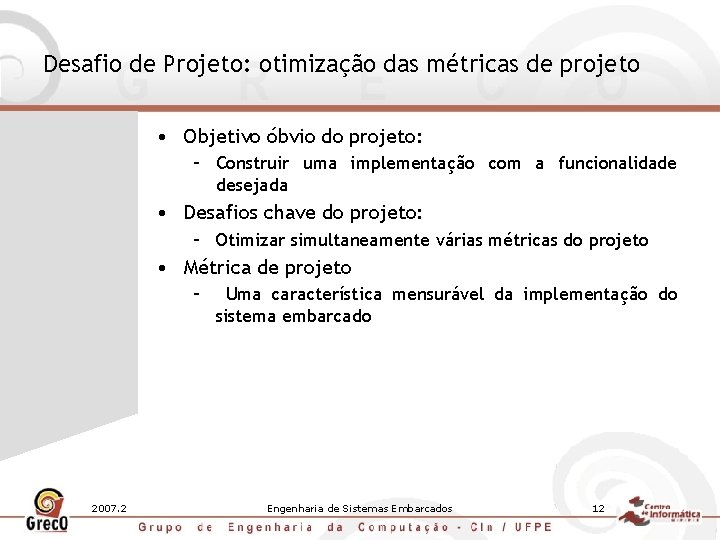 Desafio de Projeto: otimização das métricas de projeto

• Objetivo óbvio do projeto:
– Construir uma implementação com a funcionalidade desejada

• Desafios chave do projeto:
– Otimizar simultaneamente várias métricas do projeto

• Métrica de projeto
– Uma característica mensurável da implementação do sistema embarcado

GrecO

2007.2

Engenharia de Sistemas Embarcados

12

Centro de Informática

Grupo de Engenharia da Computação - CIn / UFPE